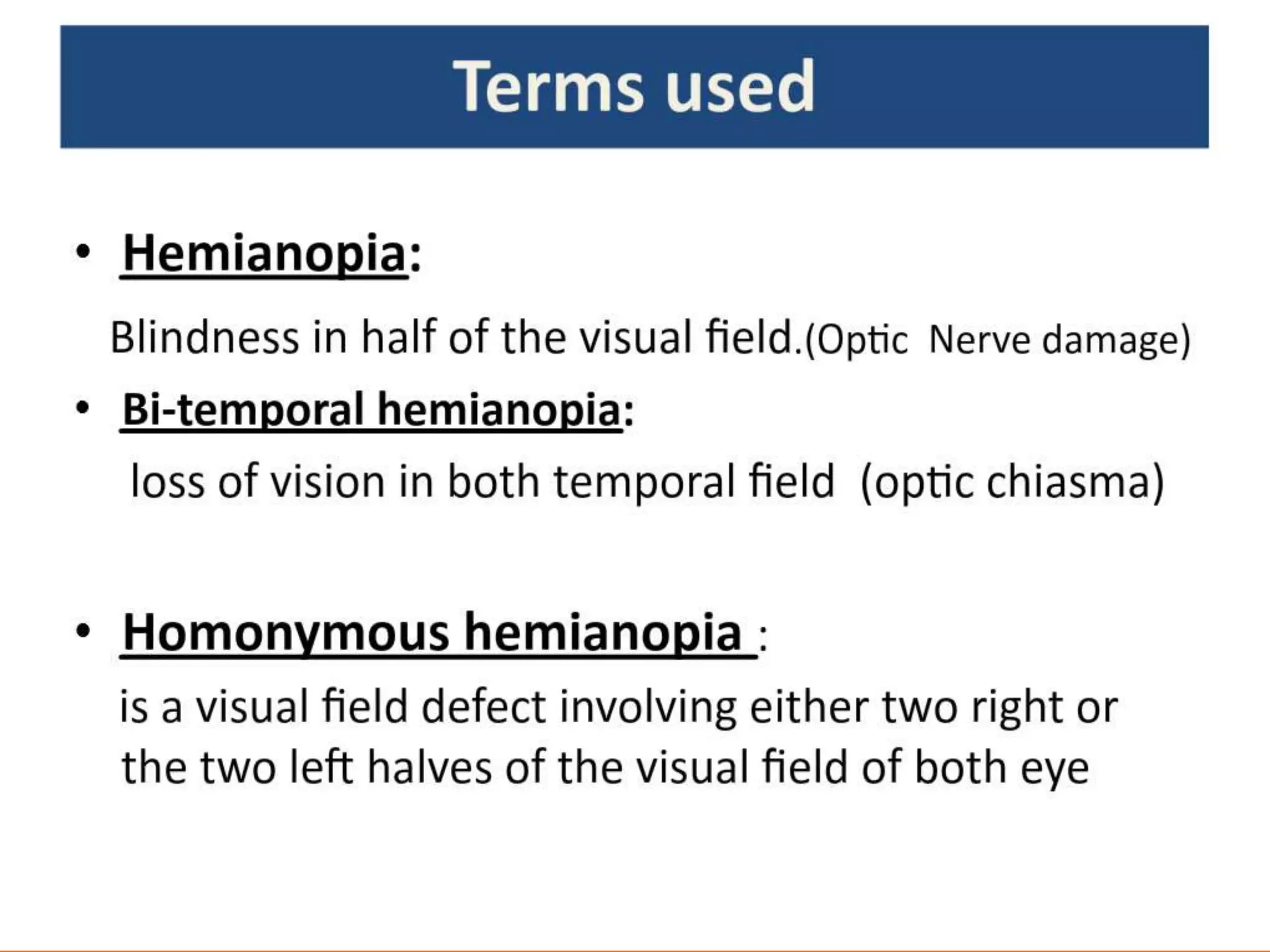 Terms used

• Hemianopia:

Blindness in half of the visual field.(Optic Nerve damage)

• Bi-temporal hemianopia:

loss of vision in both temporal field (optic chiasma)

• Homonymous hemianopia :

is a visual field defect involving either two right or the two left halves of the visual field of both eye